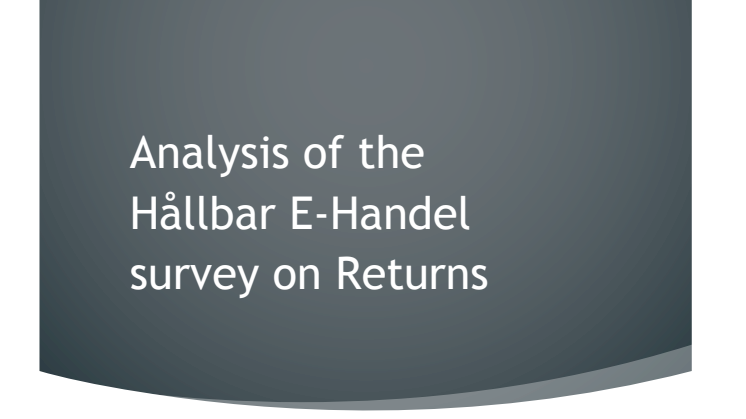 Analysis of the Hållbar E-Handel survey on Returns